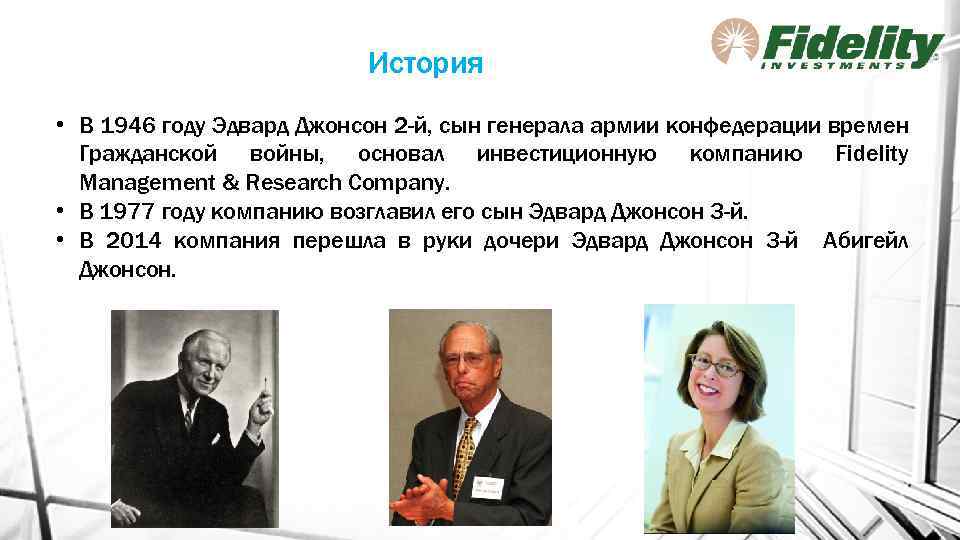 История

Fidelity INVESTMENTS

• В 1946 году Эдвард Джонсон 2-й, сын генерала армии конфедерации времен Гражданской войны, основал инвестиционную компанию Fidelity Management & Research Company.
• В 1977 году компанию возглавил его сын Эдвард Джонсон 3-й.
• В 2014 компания перешла в руки дочери Эдвард Джонсон 3-й Абигейл Джонсон.